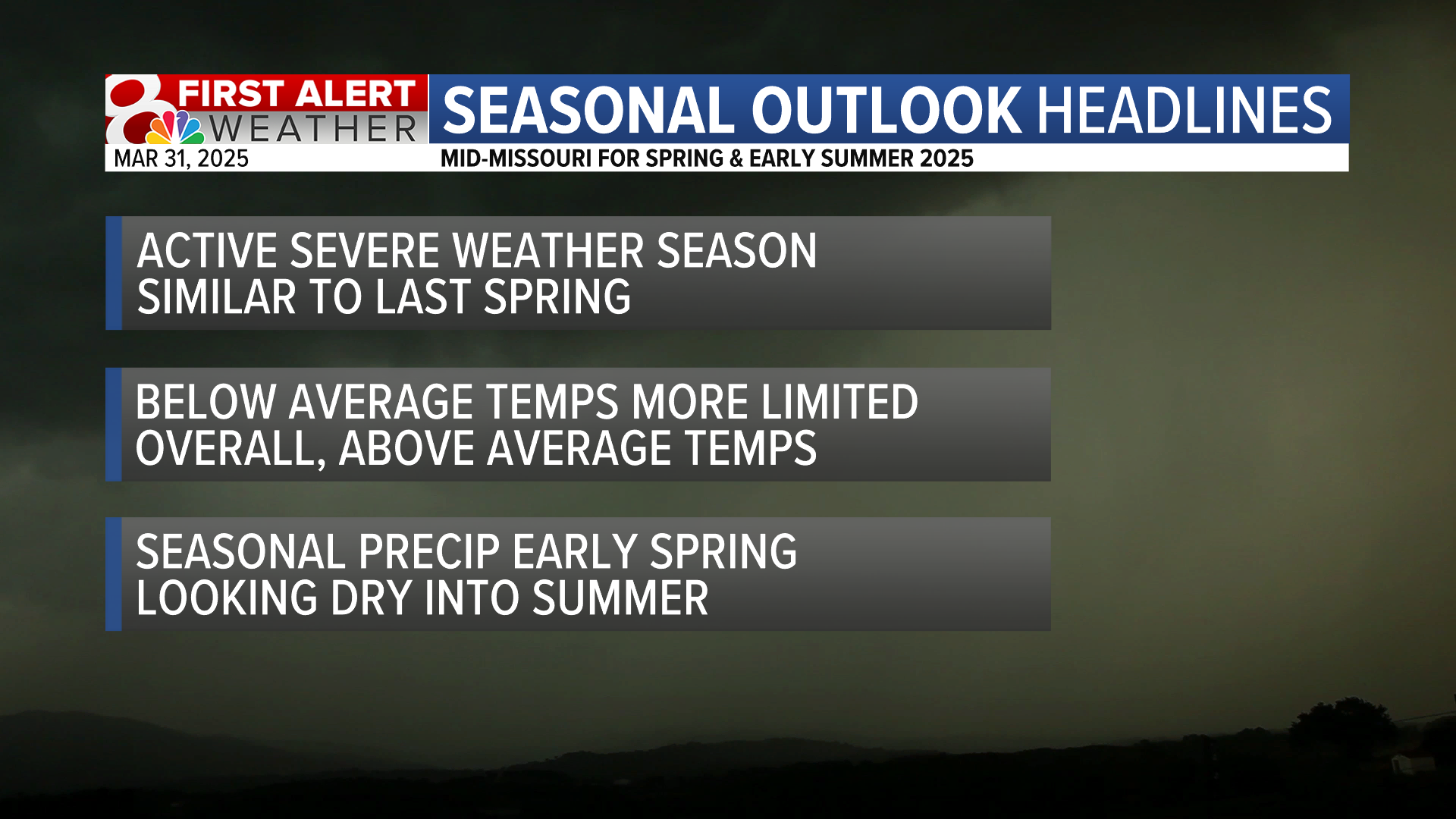 8 FIRST ALERT WEATHER

SEASONAL OUTLOOK HEADLINES

MAR 31, 2025

MID-MISSOURI FOR SPRING & EARLY SUMMER 2025

ACTIVE SEVERE WEATHER SEASON SIMILAR TO LAST SPRING

BELOW AVERAGE TEMPS MORE LIMITED OVERALL, ABOVE AVERAGE TEMPS

SEASONAL PRECIP EARLY SPRING LOOKING DRY INTO SUMMER